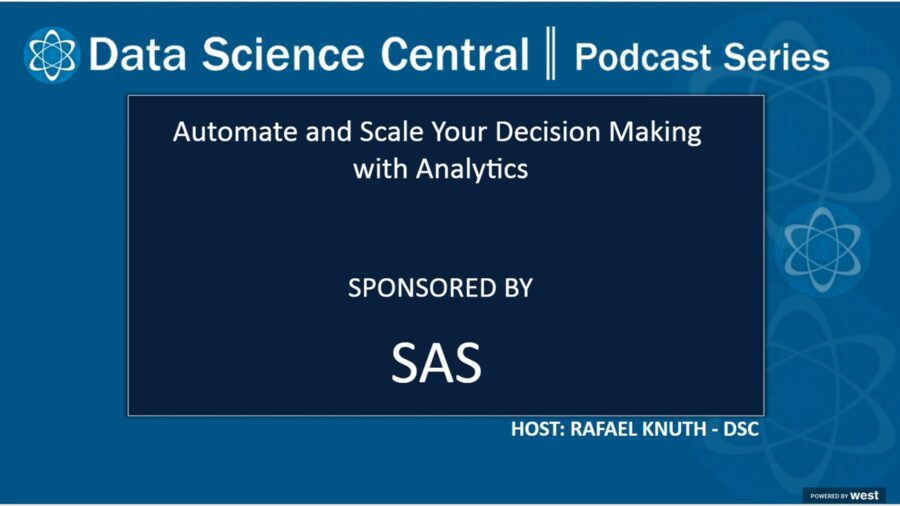 Data Science Central ‖ Podcast Series

Automate and Scale Your Decision Making with Analytics

SPONSORED BY

SAS

HOST: RAFAEL KNUTH - DSC

POWERED BY west